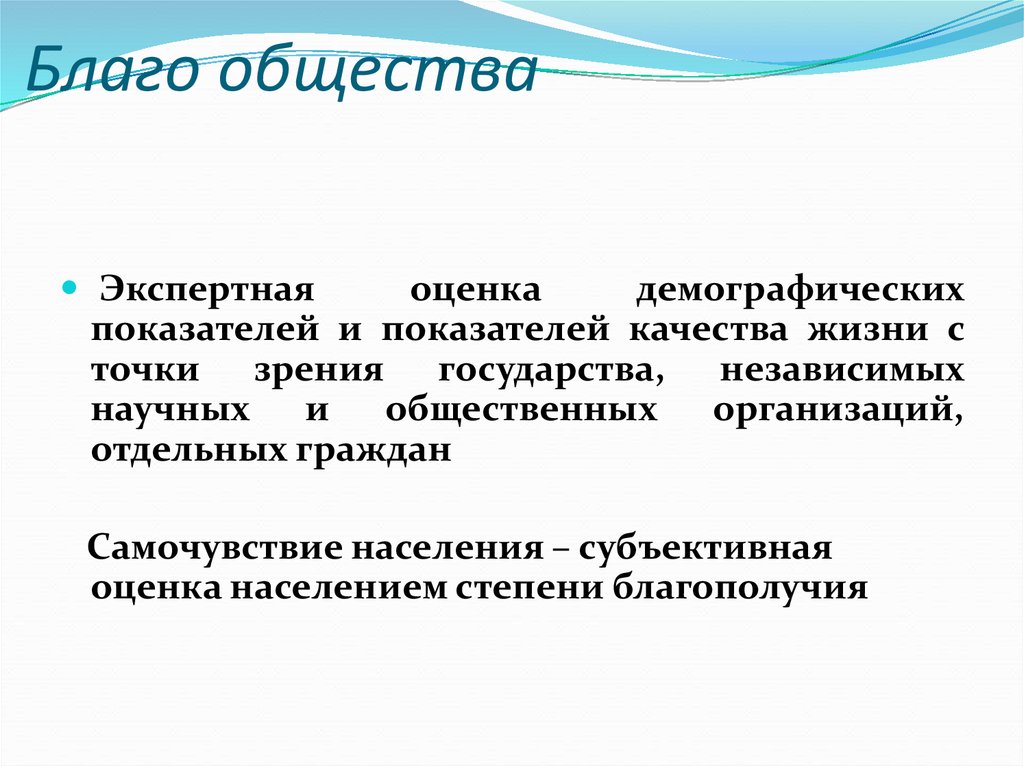 Благо общества

Экспертная оценка демографических показателей и показателей качества жизни с точки зрения государства, независимых научных и общественных организаций, отдельных граждан

Самочувствие населения – субъективная оценка населением степени благополучия